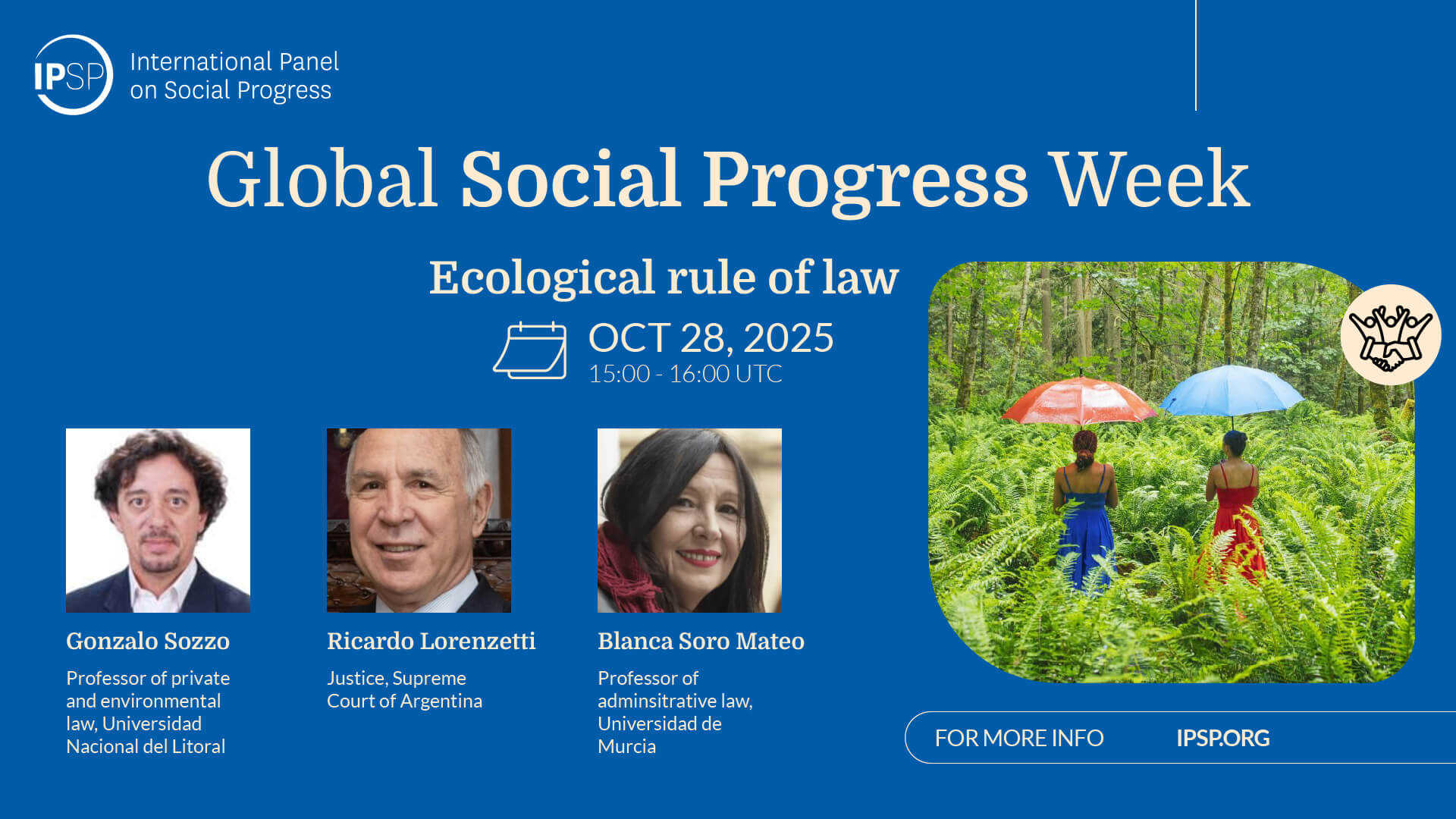 IPSP International Panel on Social Progress

Global Social Progress Week

Ecological rule of law

OCT 28, 2025
15:00 - 16:00 UTC

Gonzalo Sozzo
Professor of private and environmental law, Universidad Nacional del Litoral

Ricardo Lorenzetti
Justice, Supreme Court of Argentina

Blanca Soro Mateo
Professor of adminsitrative law, Universidad de Murcia

FOR MORE INFO IPSP.ORG